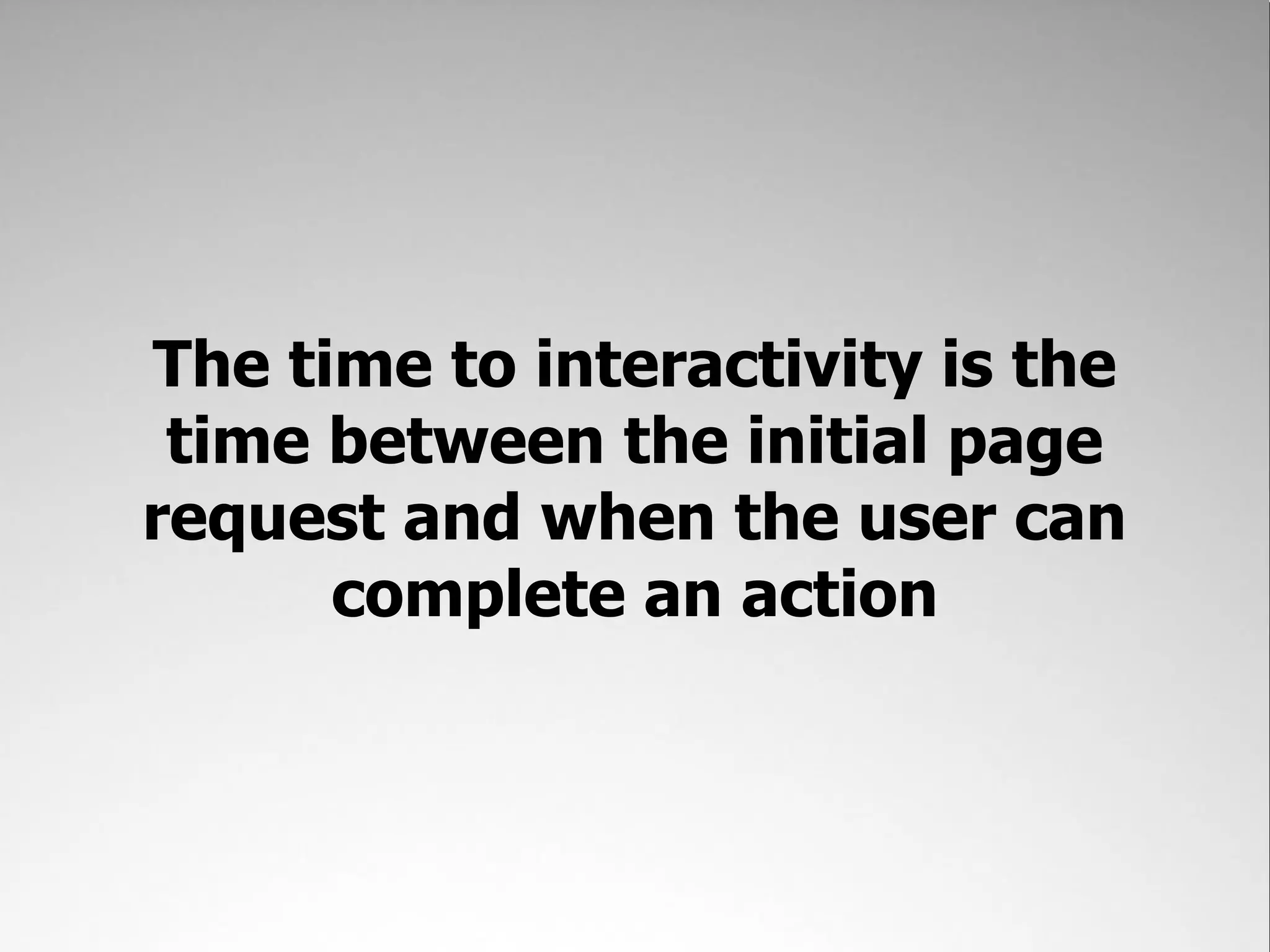 The time to interactivity is the time between the initial page request and when the user can complete an action